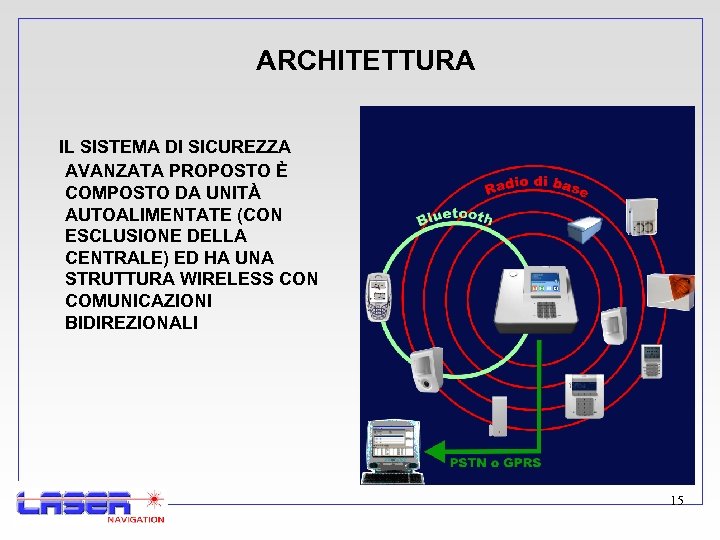 ARCHITETTURA

IL SISTEMA DI SICUREZZA AVANZATA PROPOSTO È COMPOSTO DA UNITÀ AUTOALIMENTATE (CON ESCLUSIONE DELLA CENTRALE) ED HA UNA STRUTTURA WIRELESS CON COMUNICAZIONI BIDIREZIONALI

Radio di base
Bluetooth
PSTN o GPRS

LASER NAVIGATION

15